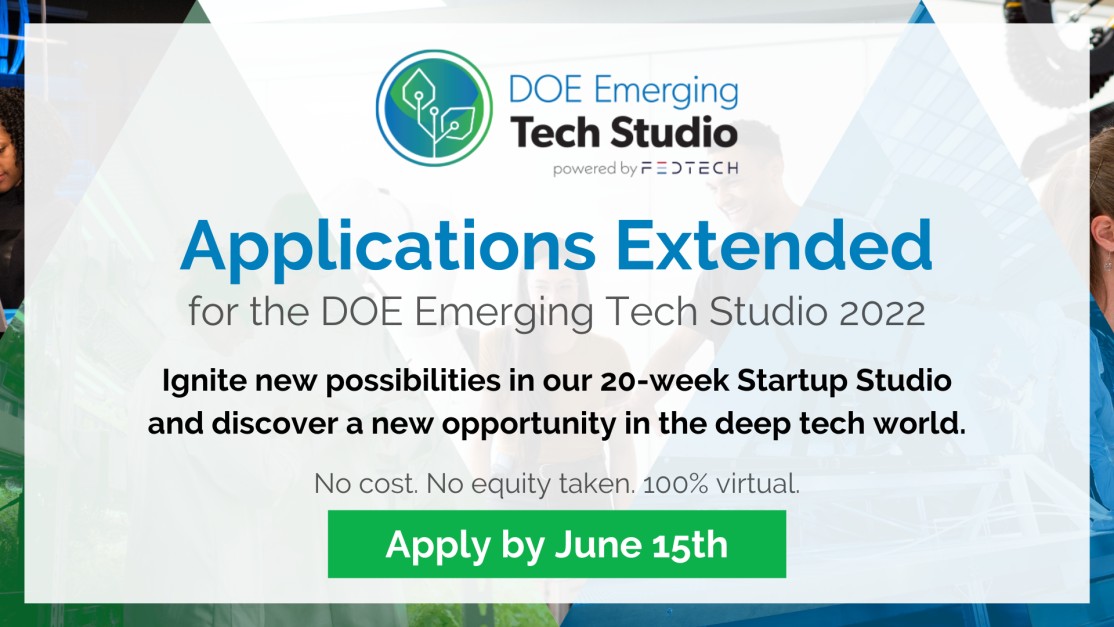 DOE Emerging
Tech Studio
powered by FEDTECH

Applications Extended
for the DOE Emerging Tech Studio 2022

Ignite new possibilities in our 20-week Startup Studio and discover a new opportunity in the deep tech world.

No cost. No equity taken. 100% virtual.

Apply by June 15th